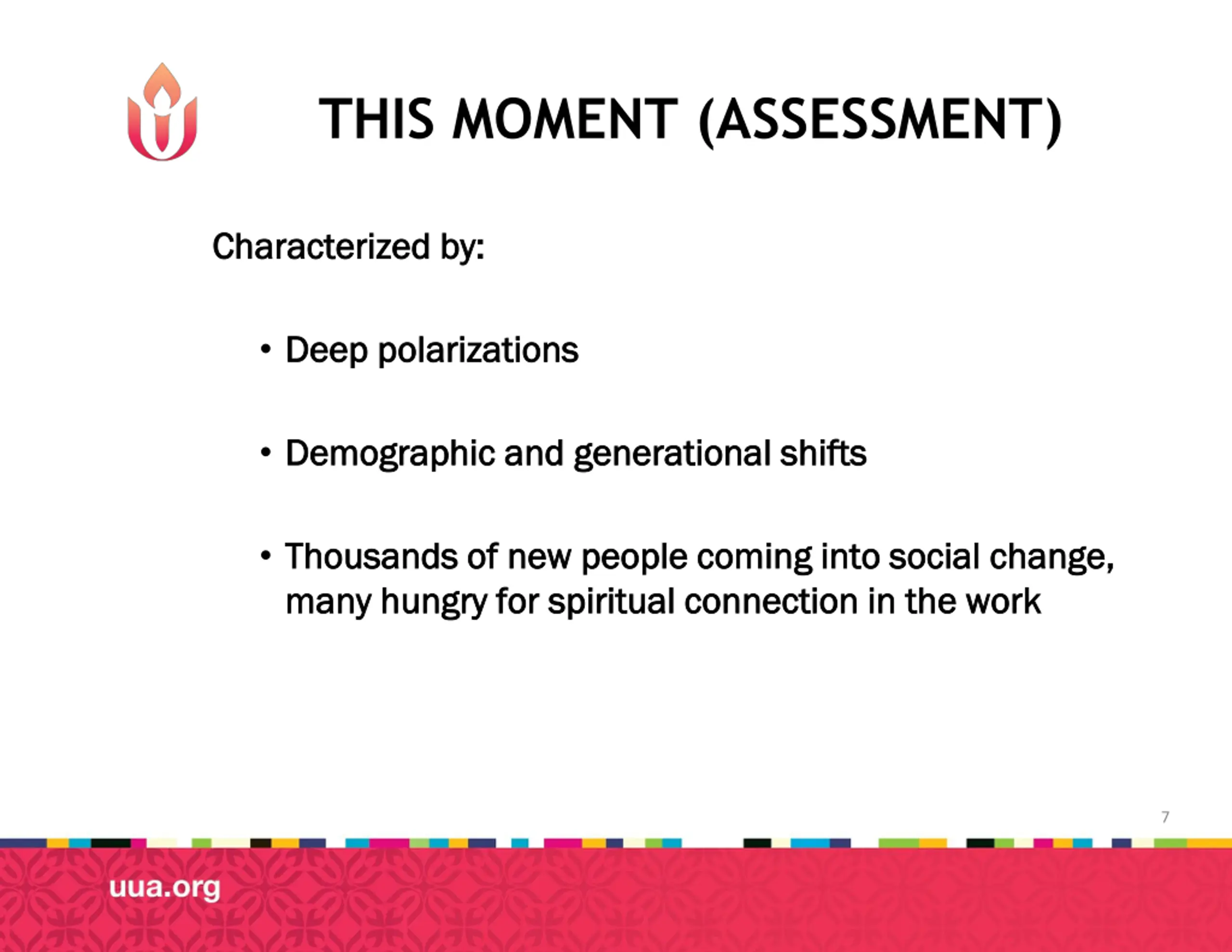 THIS MOMENT (ASSESSMENT)

Characterized by:

• Deep polarizations

• Demographic and generational shifts

• Thousands of new people coming into social change, many hungry for spiritual connection in the work

7

uua.org